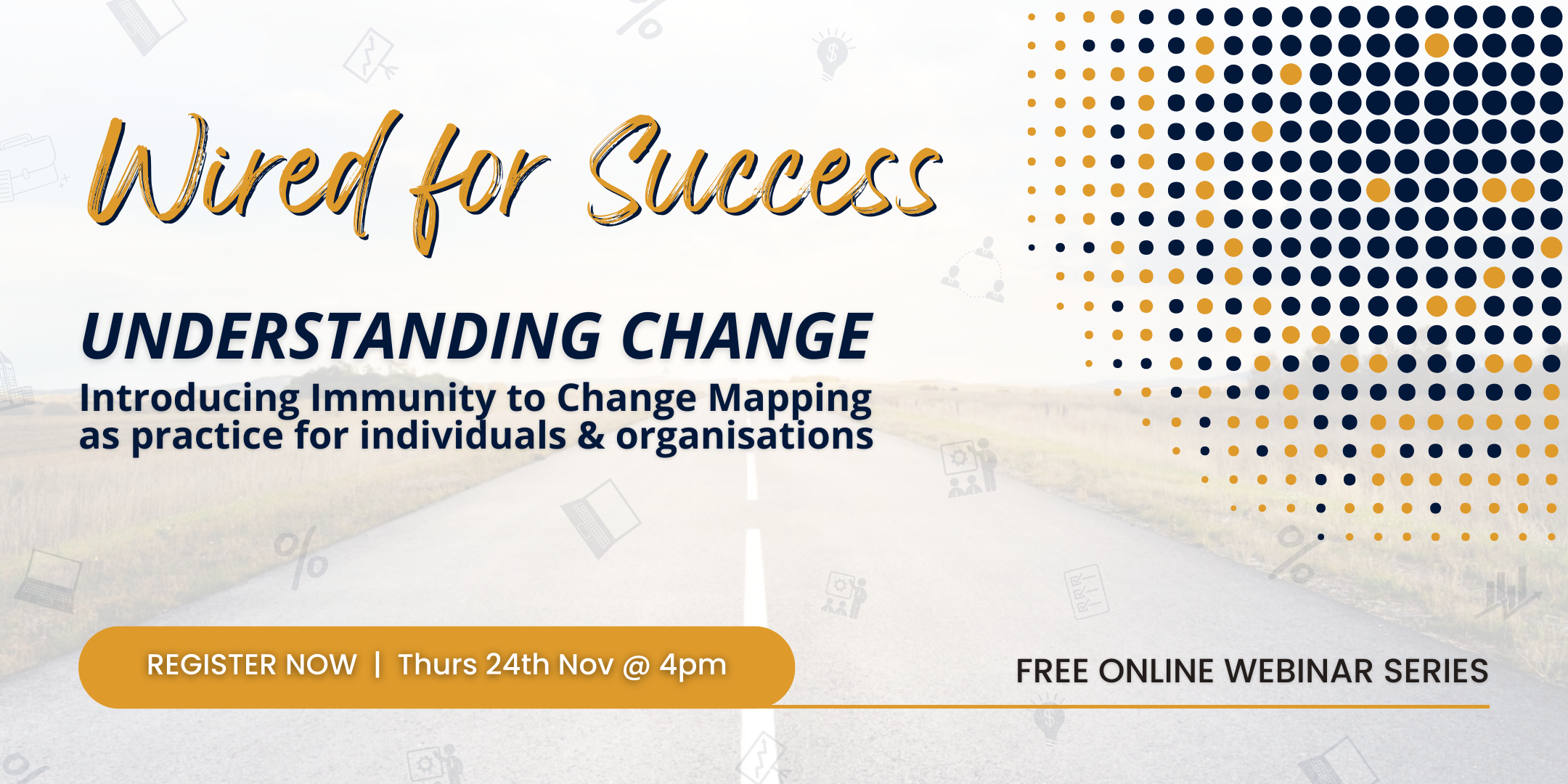 Wired for Success

UNDERSTANDING CHANGE

Introducing Immunity to Change Mapping as practice for individuals & organisations

REGISTER NOW | Thurs 24th Nov @ 4pm

FREE ONLINE WEBINAR SERIES